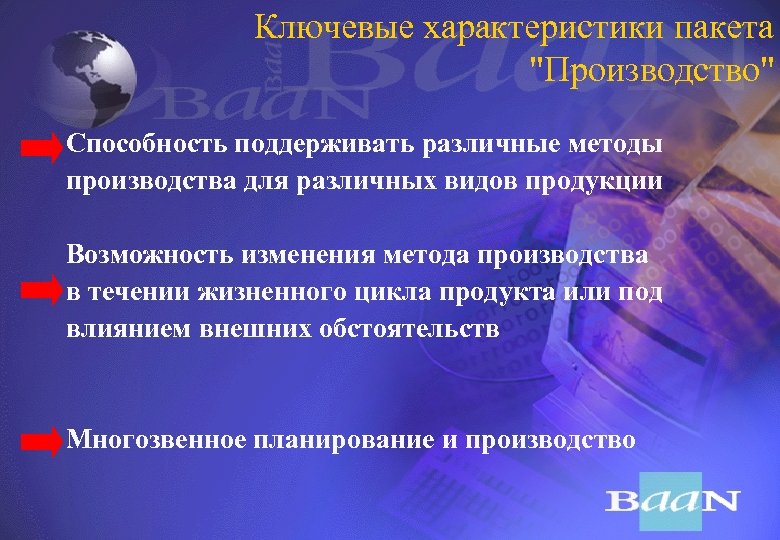 Ключевые характеристики пакета "Производство"

BaaN

Способность поддерживать различные методы производства для различных видов продукции

Возможность изменения метода производства в течении жизненного цикла продукта или под влиянием внешних обстоятельств

Многозвенное планирование и производство

BaaN